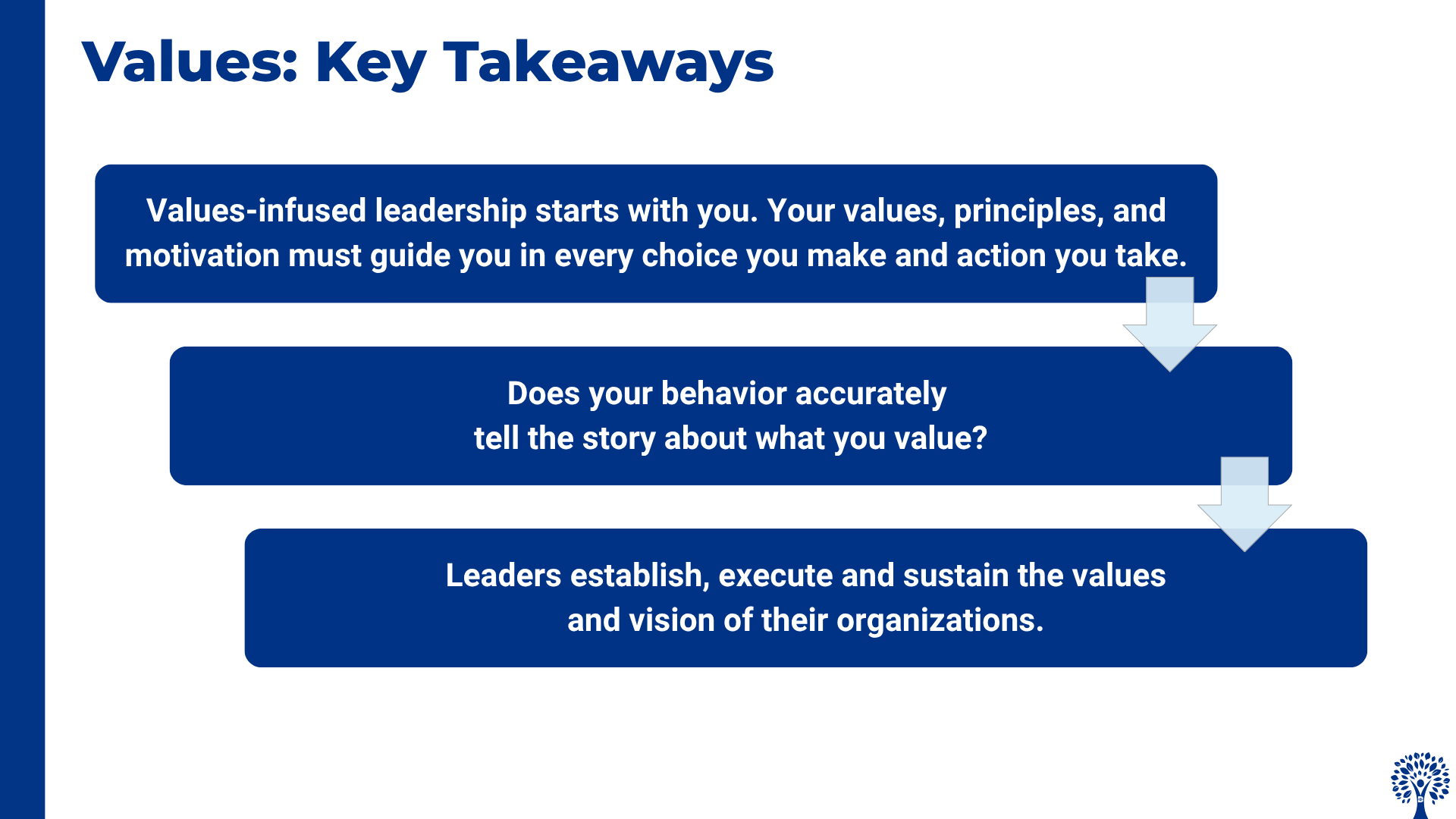 Values: Key Takeaways

Values-infused leadership starts with you. Your values, principles, and motivation must guide you in every choice you make and action you take.

Does your behavior accurately tell the story about what you value?

Leaders establish, execute and sustain the values and vision of their organizations.